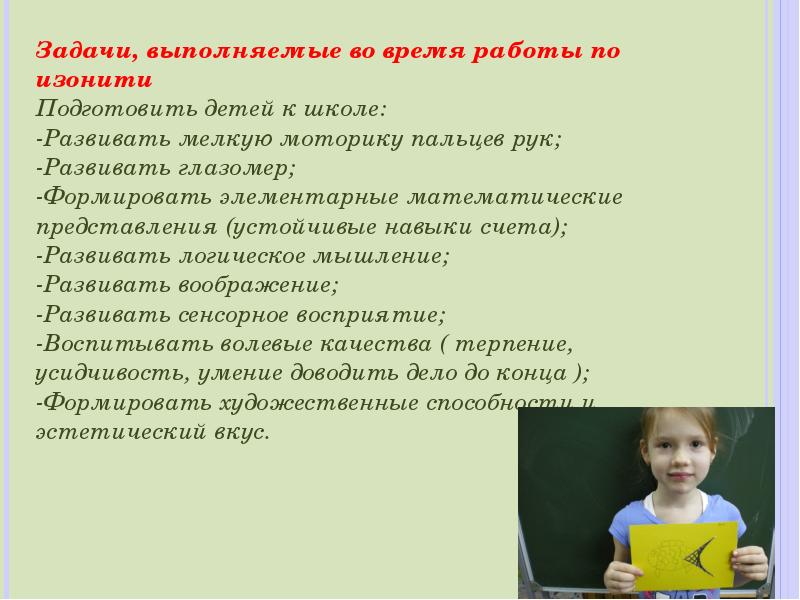 Задачи, выполняемые во время работы по изонити
Подготовить детей к школе:
-Развивать мелкую моторику пальцев рук;
-Развивать глазомер;
-Формировать элементарные математические представления (устойчивые навыки счета);
-Развивать логическое мышление;
-Развивать воображение;
-Развивать сенсорное восприятие;
-Воспитывать волевые качества ( терпение, усидчивость, умение доводить дело до конца );
-Формировать художественные способности и эстетический вкус.